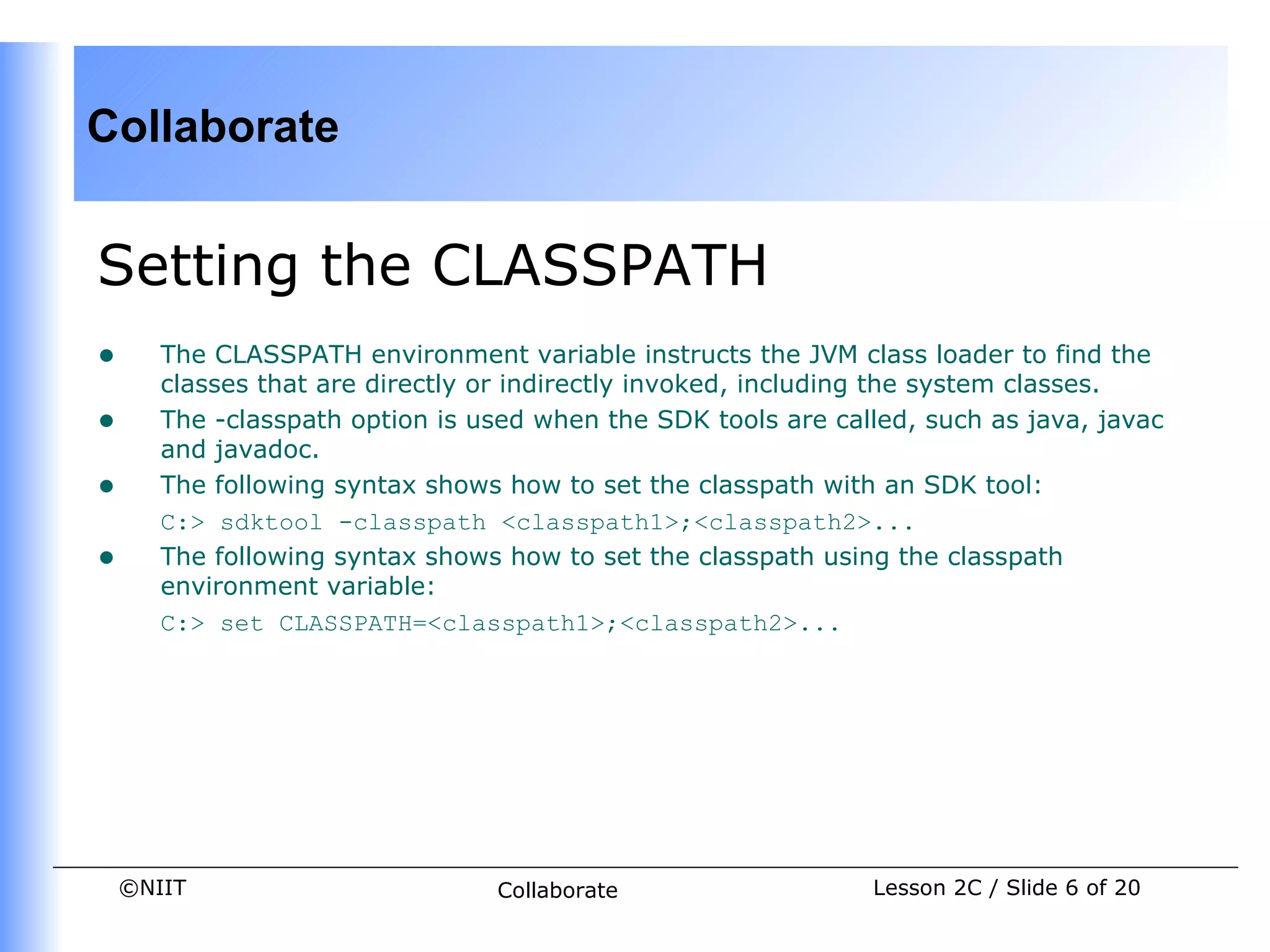 Collaborate

Setting the CLASSPATH

- The CLASSPATH environment variable instructs the JVM class loader to find the classes that are directly or indirectly invoked, including the system classes.
- The -classpath option is used when the SDK tools are called, such as java, javac and javadoc.
- The following syntax shows how to set the classpath with an SDK tool:

C:> sdktool -classpath <classpath1>;<classpath2>...

- The following syntax shows how to set the classpath using the classpath environment variable:

C:> set CLASSPATH=<classpath1>;<classpath2>...

©NIIT Collaborate Lesson 2C / Slide 6 of 20